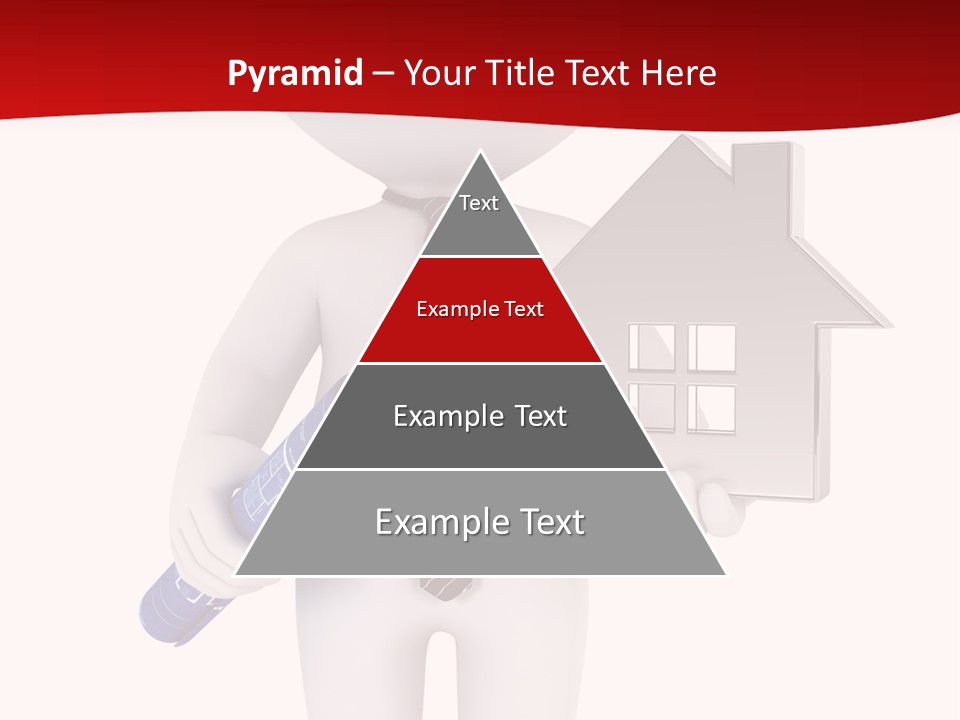 Pyramid – Your Title Text Here

Text

Example Text

Example Text

Example Text